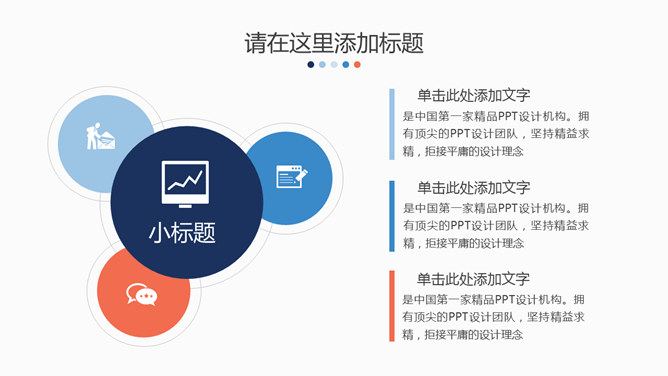 请在这里添加标题

小标题

单击此处添加文字

是中国第一家精品PPT设计机构。拥有顶尖的PPT设计团队，坚持精益求精，拒接平庸的设计理念

单击此处添加文字

是中国第一家精品PPT设计机构。拥有顶尖的PPT设计团队，坚持精益求精，拒接平庸的设计理念

单击此处添加文字

是中国第一家精品PPT设计机构。拥有顶尖的PPT设计团队，坚持精益求精，拒接平庸的设计理念